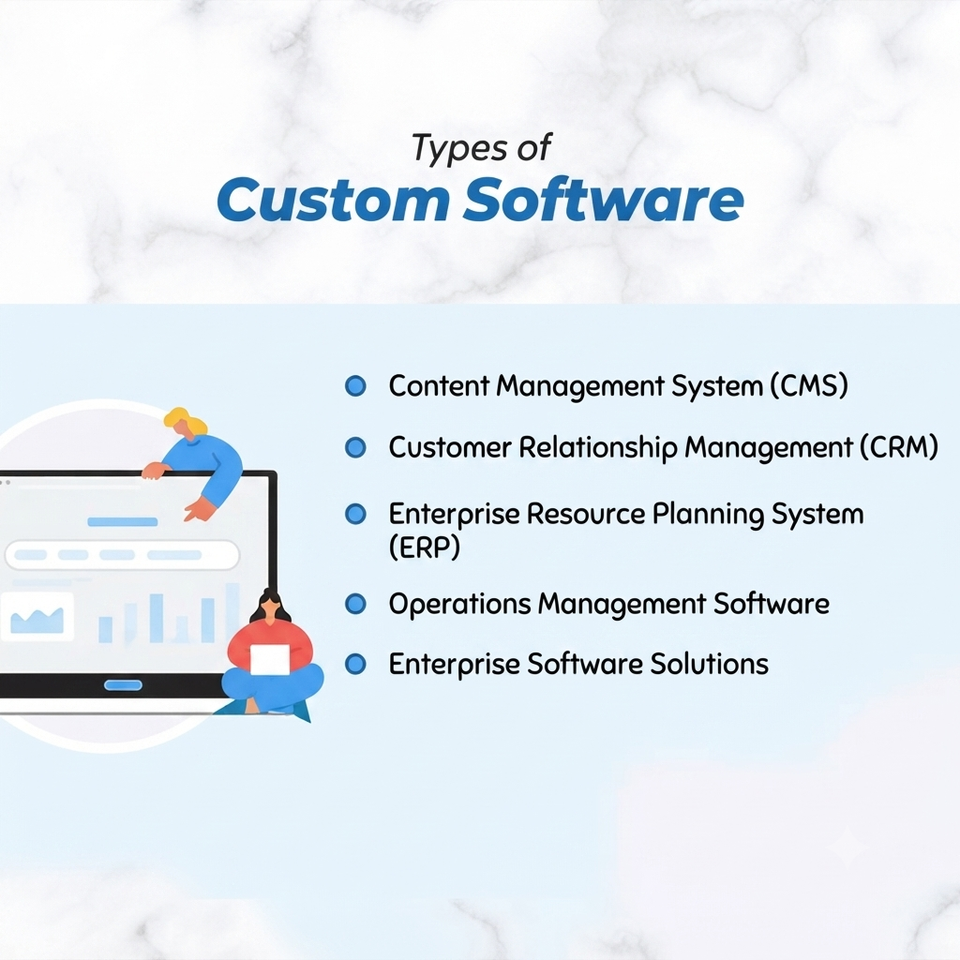 Types of
Custom Software

- Content Management System (CMS)
- Customer Relationship Management (CRM)
- Enterprise Resource Planning System (ERP)
- Operations Management Software
- Enterprise Software Solutions